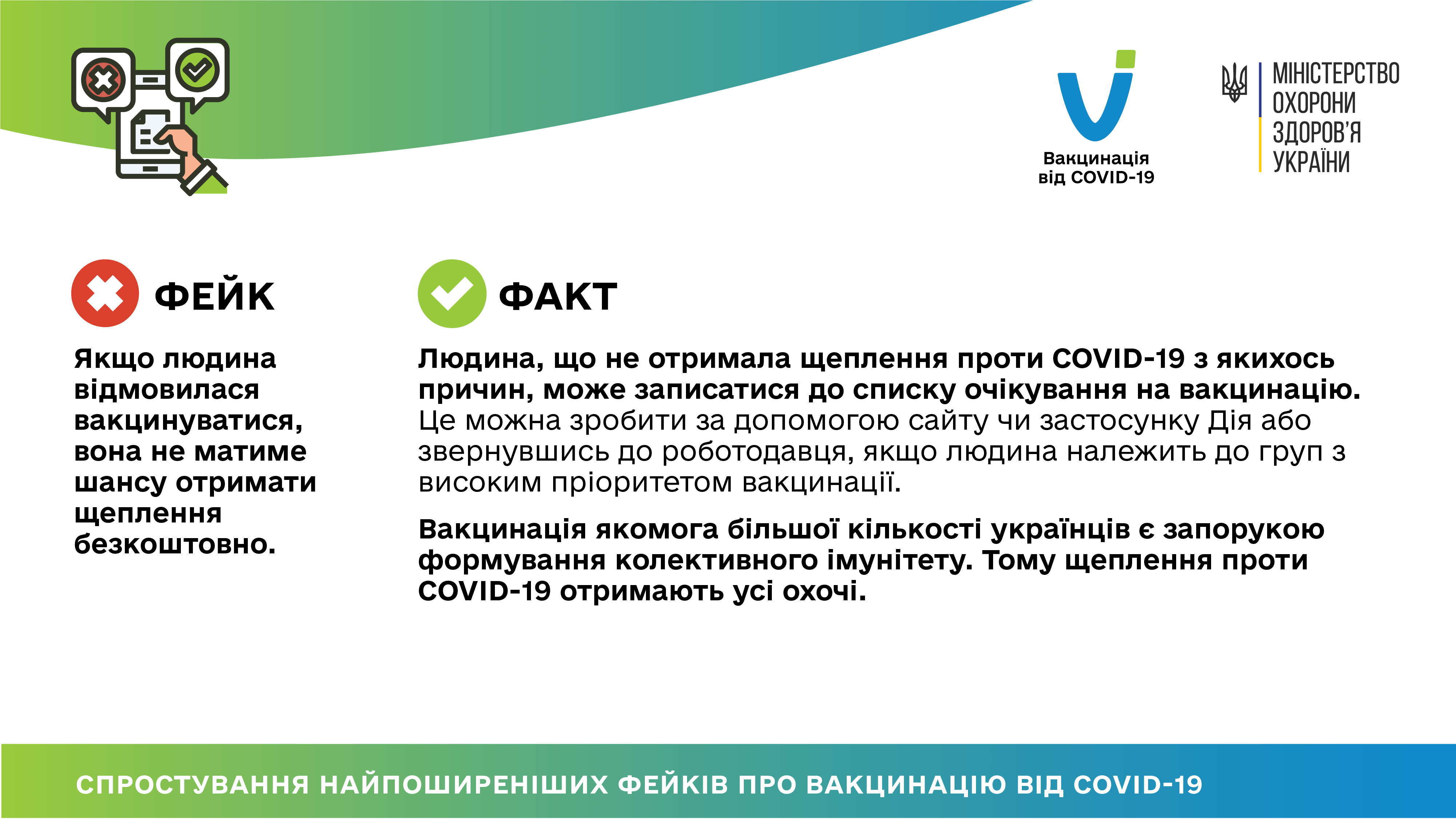 Вакцинація від COVID-19

МІНІСТЕРСТВО ОХОРОНИ ЗДОРОВ'Я УКРАЇНИ

ФЕЙК

Якщо людина відмовилася вакцинуватися, вона не матиме шансу отримати щеплення безкоштовно.

ФАКТ

Людина, що не отримала щеплення проти COVID-19 з якихось причин, може записатися до списку очікування на вакцинацію. Це можна зробити за допомогою сайту чи застосунку Дія або звернувшись до роботодавця, якщо людина належить до груп з високим пріоритетом вакцинації.

Вакцинація якомога більшої кількості українців є запорукою формування колективного імунітету. Тому щеплення проти COVID-19 отримають усі охочі.

СПРОСТУВАННЯ НАЙПОШИРЕНІШИХ ФЕЙКІВ ПРО ВАКЦИНАЦІЮ ВІД COVID-19